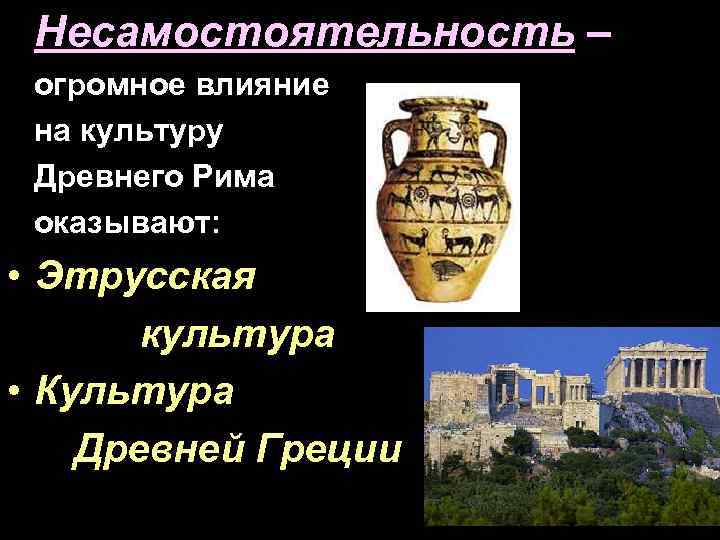 Несамостоятельность – огромное влияние на культуру Древнего Рима оказывают:

• Этрусская культура

• Культура Древней Греции